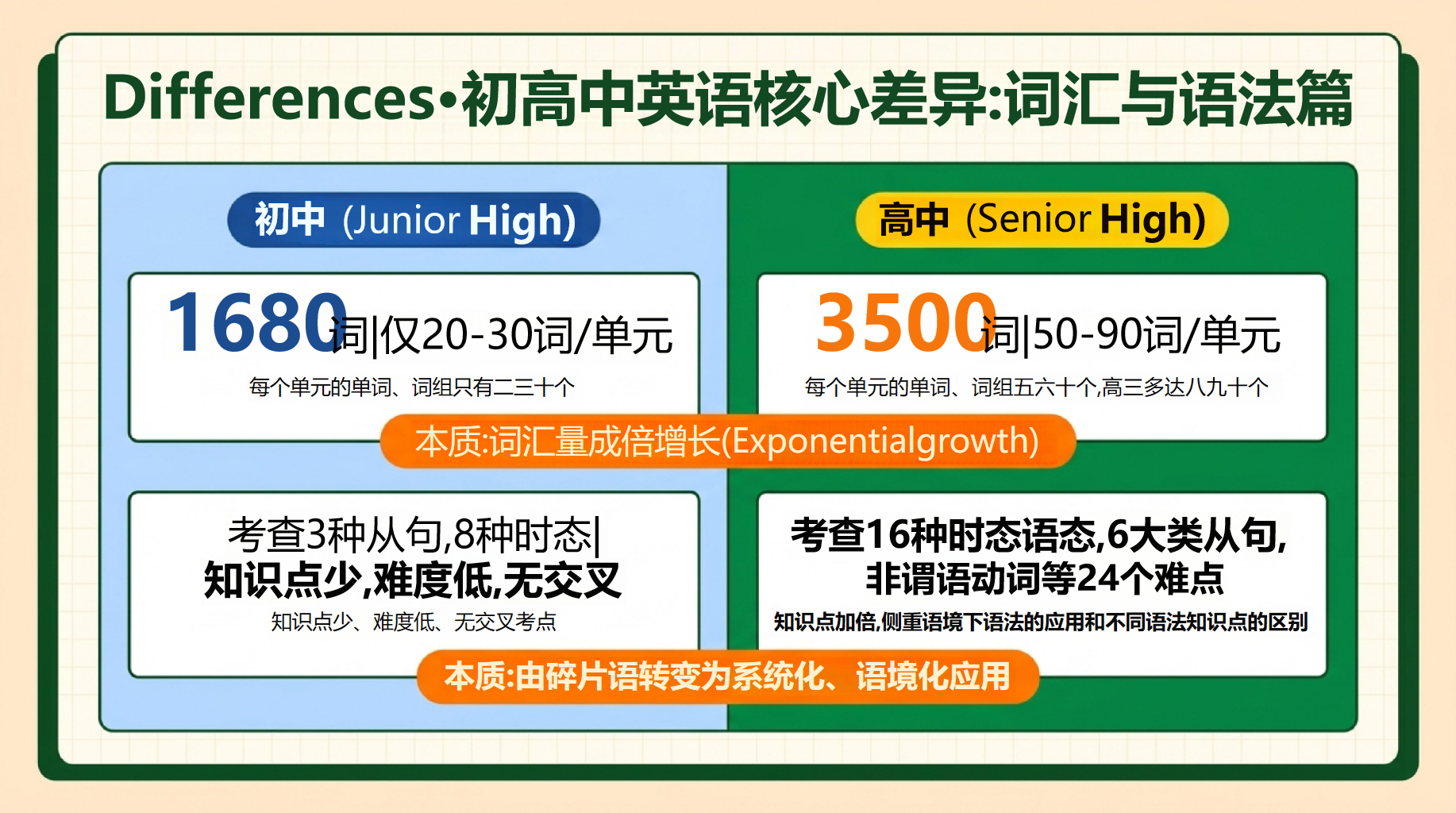 Differences•初高中英语核心差异:词汇与语法篇

初中 (Junior High)

1680词|仅20-30词/单元

每个单元的单词、词组只有二三十个

考查3种从句,8种时态|
知识点少,难度低,无交叉

知识点少、难度低、无交叉考点

高中 (Senior High)

3500词|50-90词/单元

每个单元的单词、词组五六十个,高三多达八九十个

考查16种时态语态,6大类从句,
非谓语动词等24个难点

知识点加倍,侧重语境下语法的应用和不同语法知识点的区别

本质:词汇量成倍增长(Exponentialgrowth)

本质:由碎片语转变为系统化、语境化应用